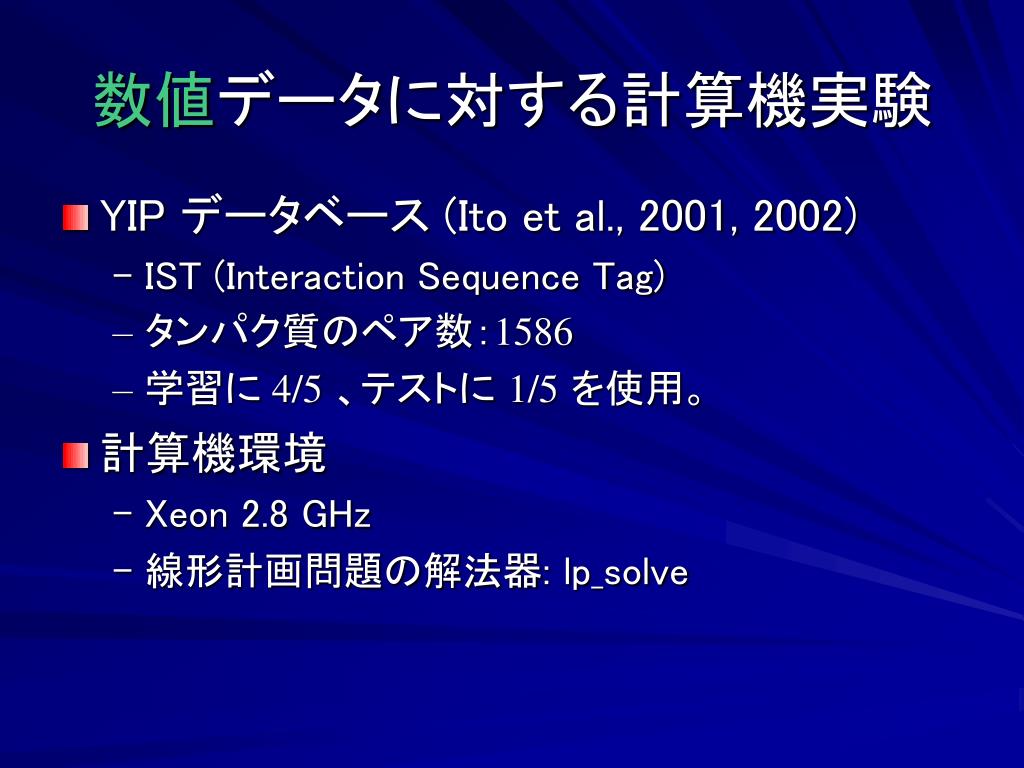 数値データに対する計算機実験

YIP データベース (Ito et al., 2001, 2002)

– IST (Interaction Sequence Tag)
– タンパク質のペア数: 1586
– 学習に 4/5 、テストに 1/5 を使用。

計算機環境

– Xeon 2.8 GHz
– 線形計画問題の解法器: lp_solve